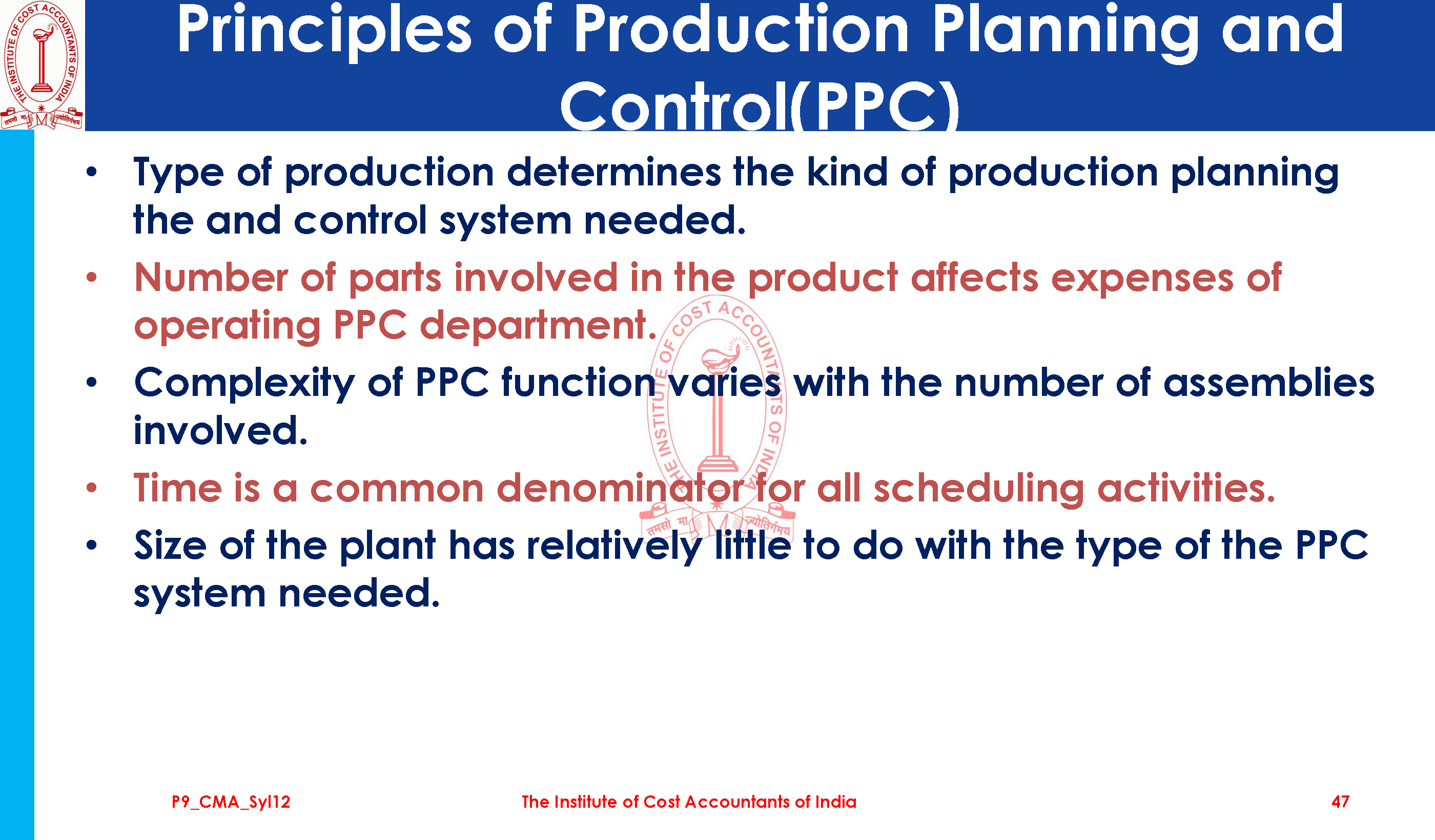 THE INSTITUTE OF COST ACCOUNTANTS OF INDIA
तमसो मा ज्योतिर्गमय

Principles of Production Planning and Control(PPC)

• Type of production determines the kind of production planning the and control system needed.
• Number of parts involved in the product affects expenses of operating PPC department.
• Complexity of PPC function varies with the number of assemblies involved.
• Time is a common denominator for all scheduling activities.
• Size of the plant has relatively little to do with the type of the PPC system needed.

THE INSTITUTE OF COST ACCOUNTANTS OF INDIA
तमसो मा ज्योतिर्गमय

P9_CMA_Syl12
The Institute of Cost Accountants of India
47